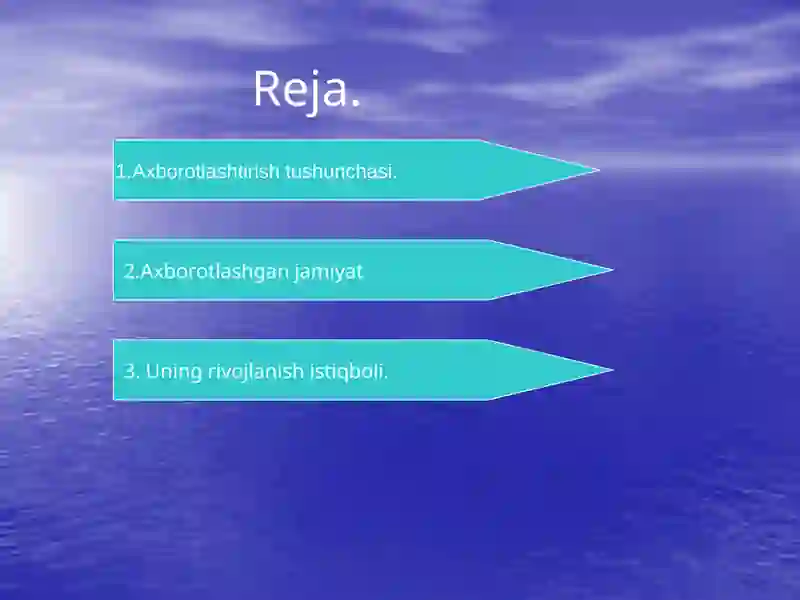 Reja.

1.Axborotlashtirish tushunchasi.

2.Axborotlashgan jamiyat

3. Uning rivojlanish istiqboli.